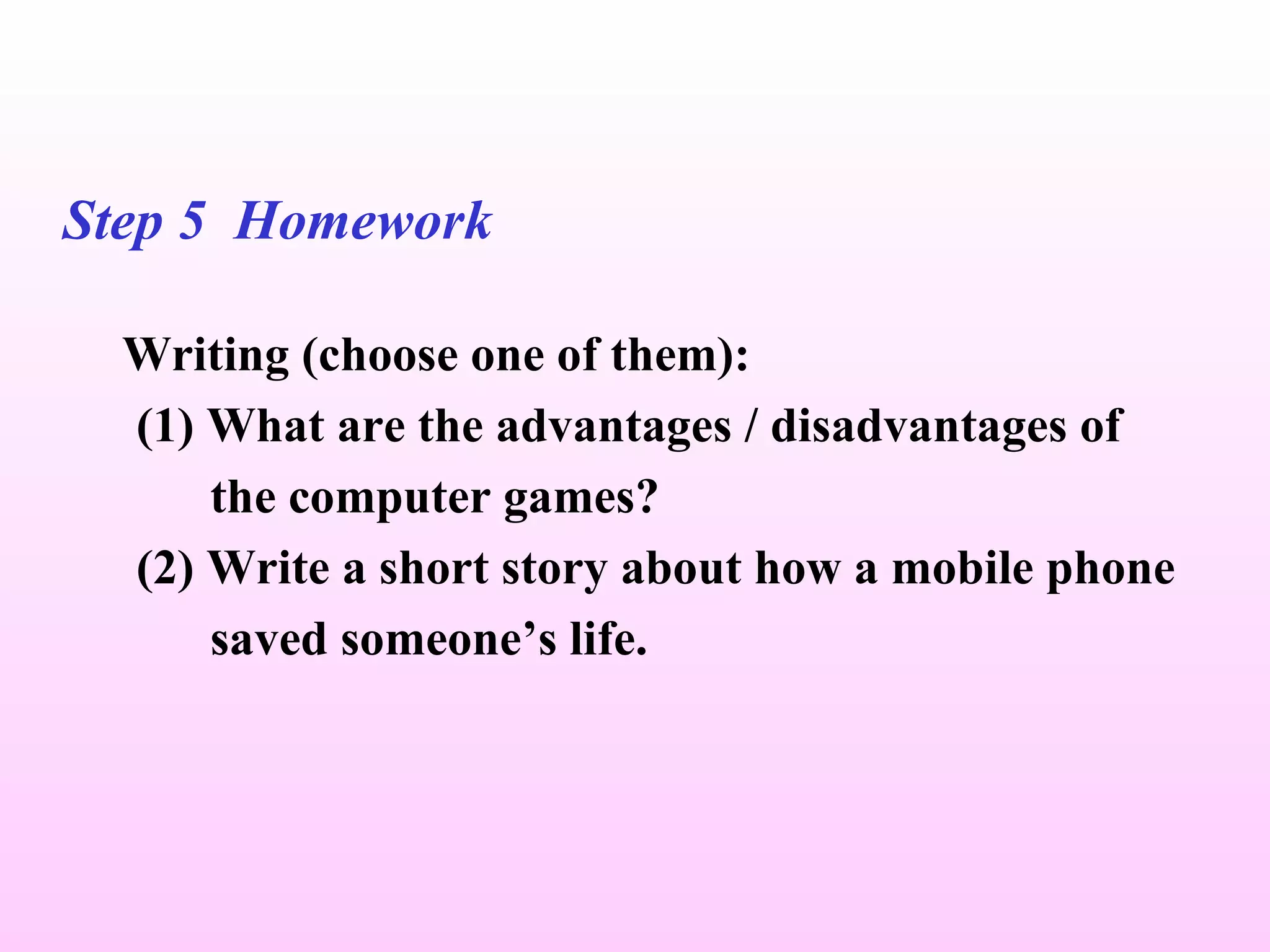 Step 5 Homework

Writing (choose one of them):
(1) What are the advantages / disadvantages of the computer games?
(2) Write a short story about how a mobile phone saved someone’s life.